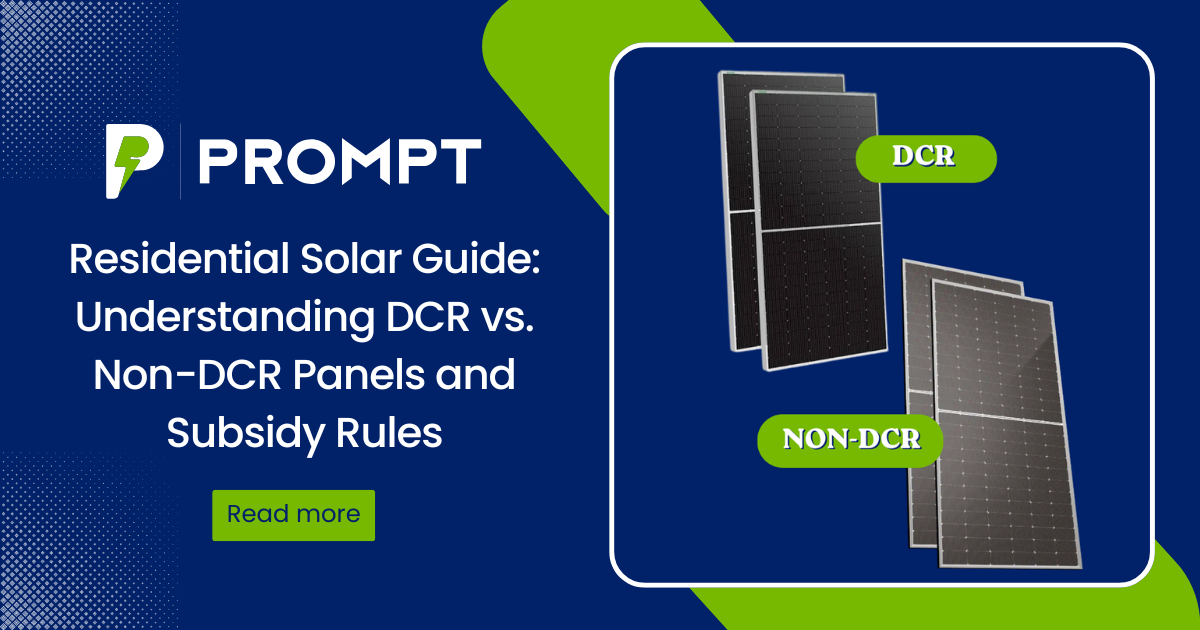 PROMPT

Residential Solar Guide: Understanding DCR vs. Non-DCR Panels and Subsidy Rules

Read more

DCR

NON-DCR